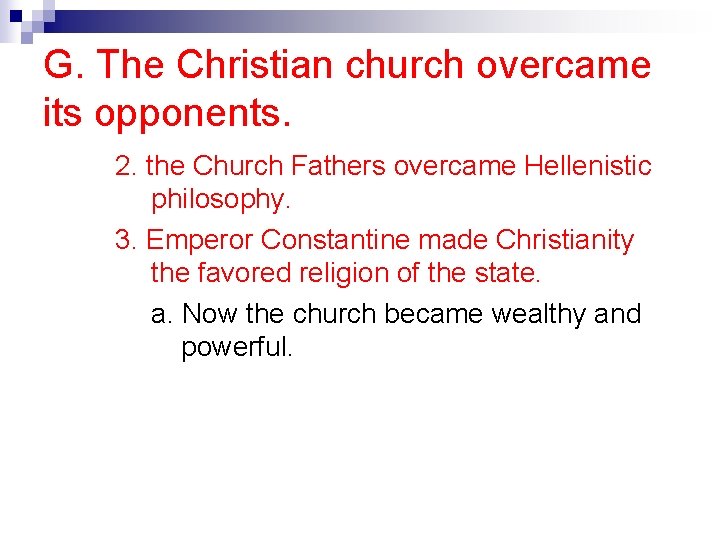 G. The Christian church overcame its opponents.

2. the Church Fathers overcame Hellenistic philosophy.

3. Emperor Constantine made Christianity the favored religion of the state.

a. Now the church became wealthy and powerful.